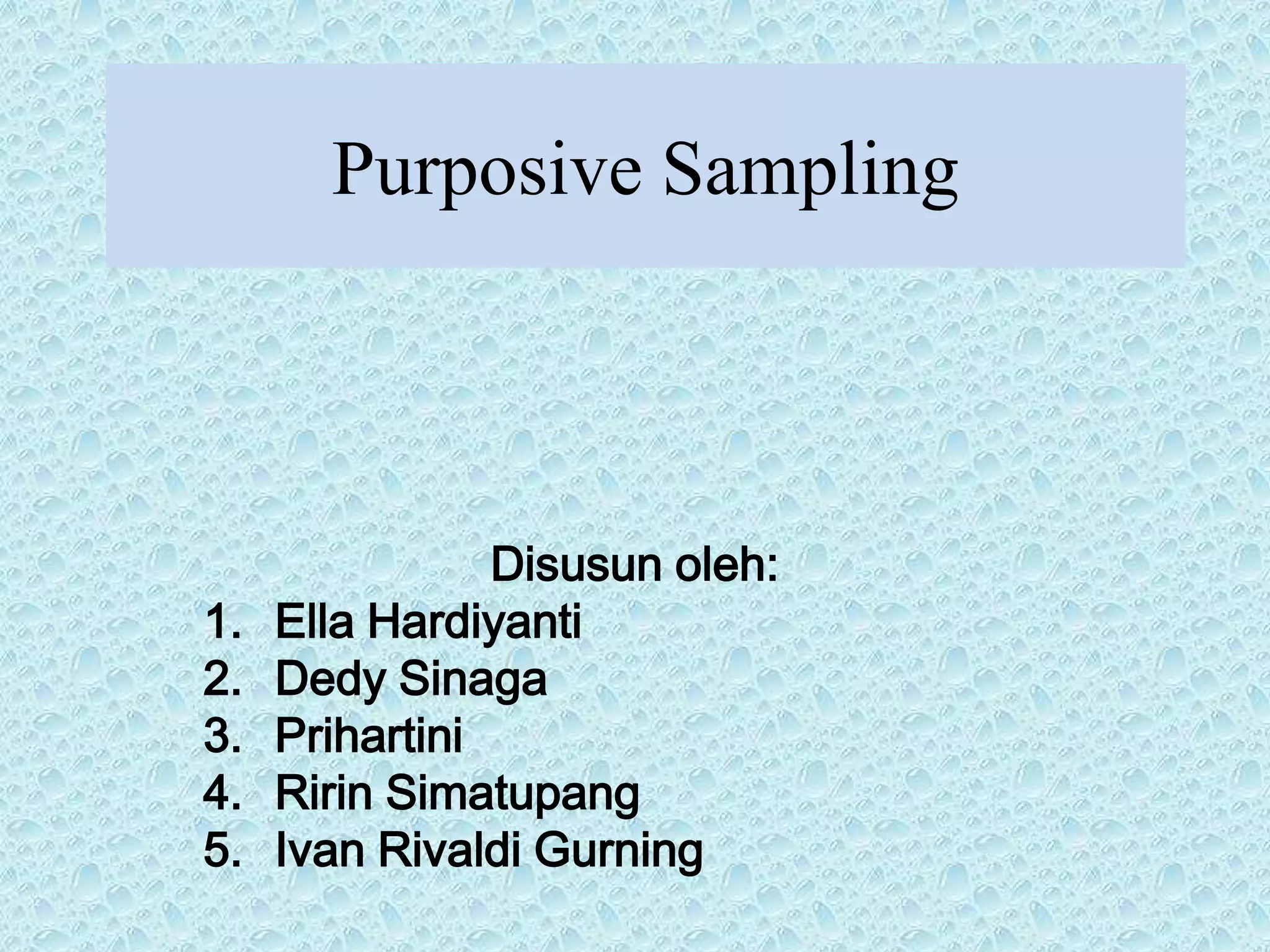 Purposive Sampling

Disusun oleh:

1. Ella Hardiyanti
2. Dedy Sinaga
3. Prihartini
4. Ririn Simatupang
5. Ivan Rivaldi Gurning